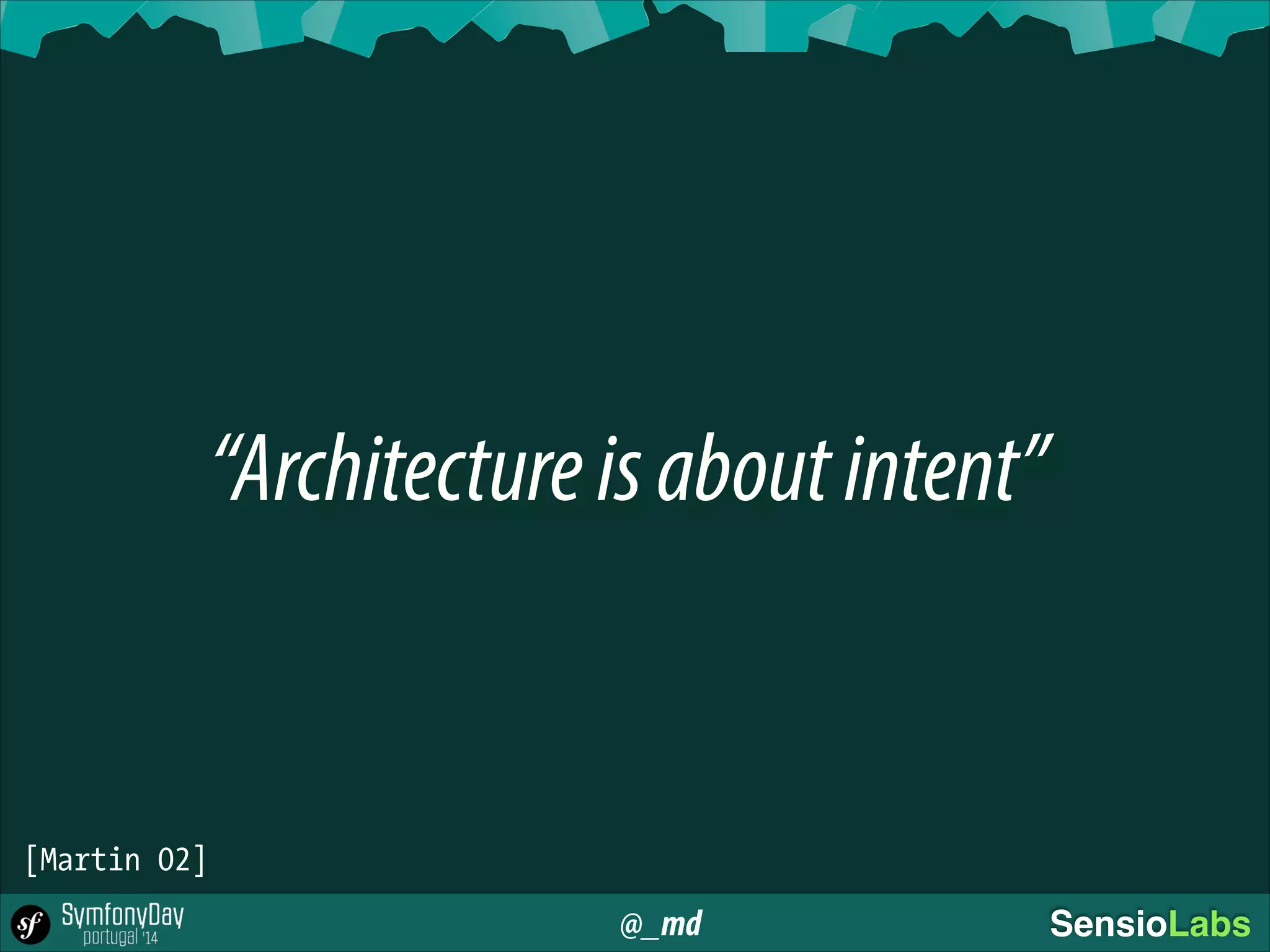 “Architecture is about intent”

[Martin 02]

sf SymfonyDay portugal '14

@_md

SensioLabs